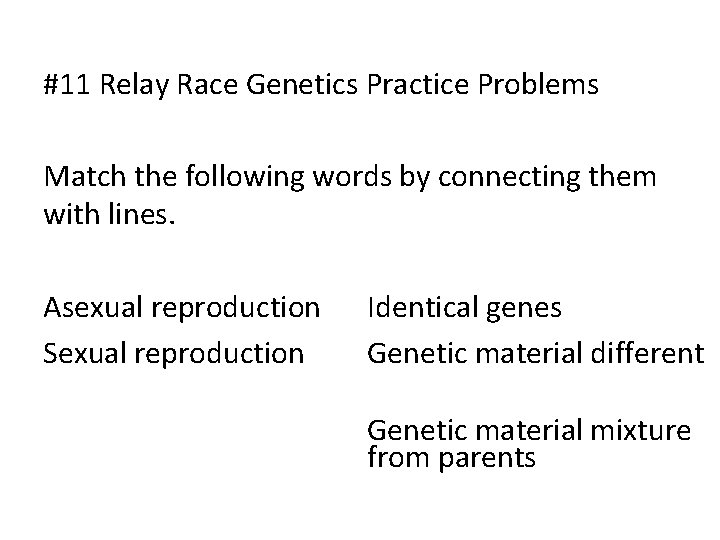 #11 Relay Race Genetics Practice Problems

Match the following words by connecting them with lines.

Asexual reproduction
Sexual reproduction

Identical genes
Genetic material different
Genetic material mixture from parents